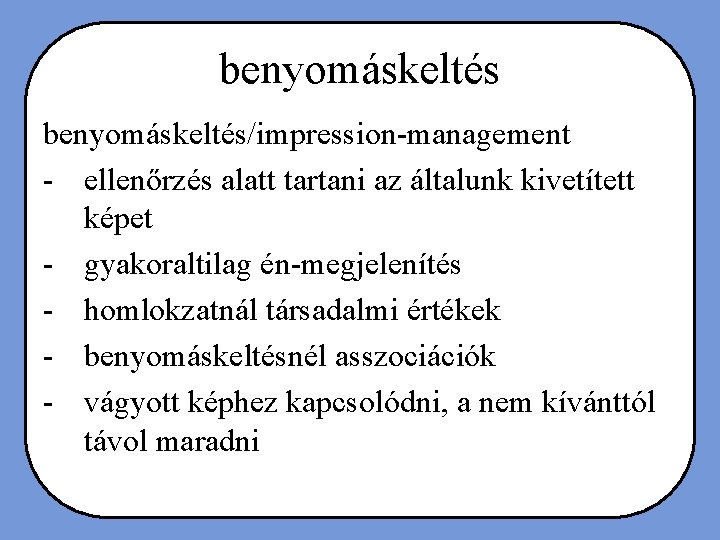 benyomáskeltés

benyomáskeltés/impression-management
- ellenőrzés alatt tartani az általunk kivetített képet
- gyakoraltilag én-megjelenítés
- homlokzatnál társadalmi értékek
- benyomáskeltésnél asszociációk
- vágyott képhez kapcsolódni, a nem kívánttól távol maradni